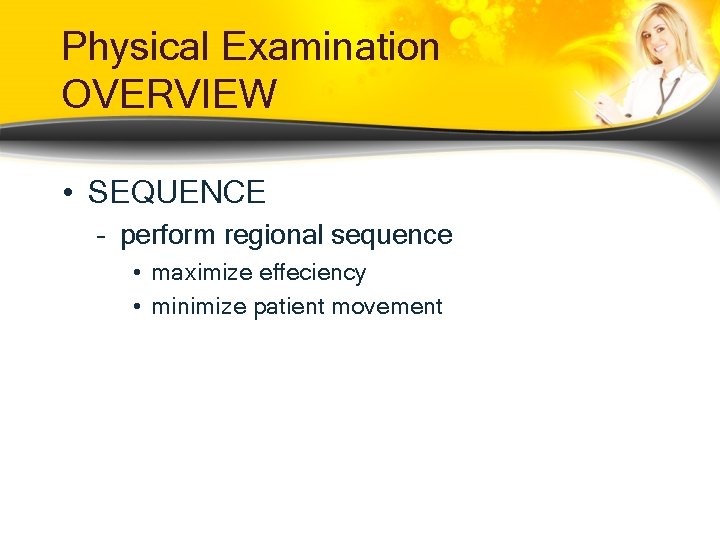 Physical Examination
OVERVIEW

• SEQUENCE
  – perform regional sequence
    • maximize effeciency
    • minimize patient movement